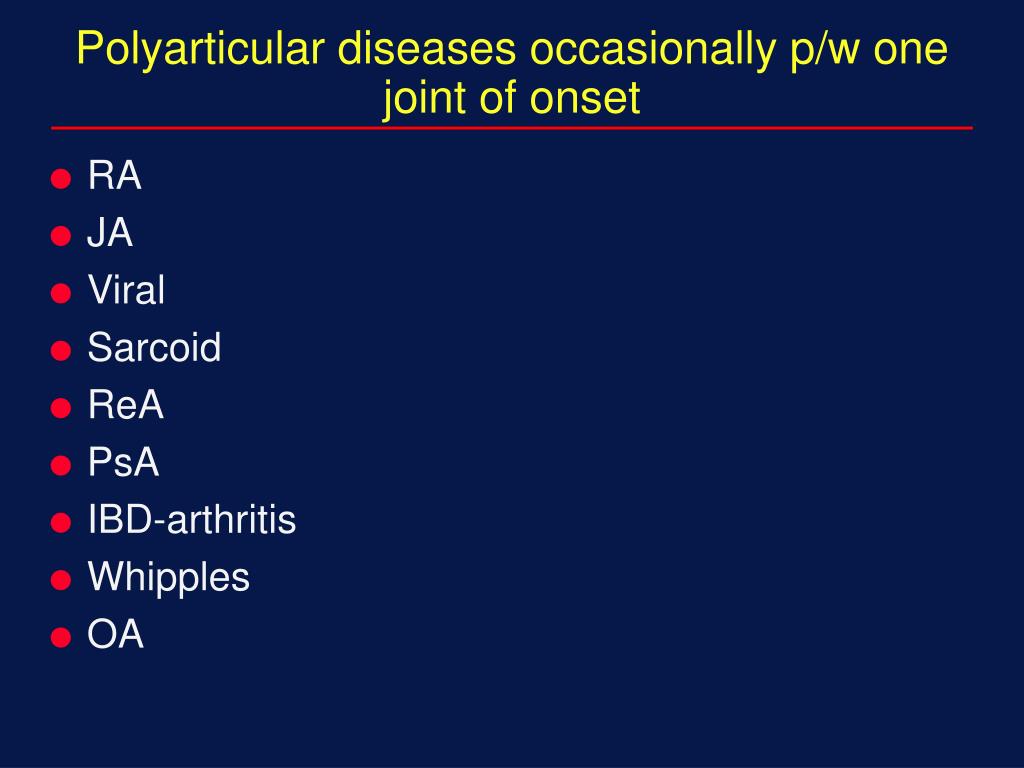 Polyarticular diseases occasionally p/w one joint of onset

- RA
- JA
- Viral
- Sarcoid
- ReA
- PsA
- IBD-arthritis
- Whipples
- OA